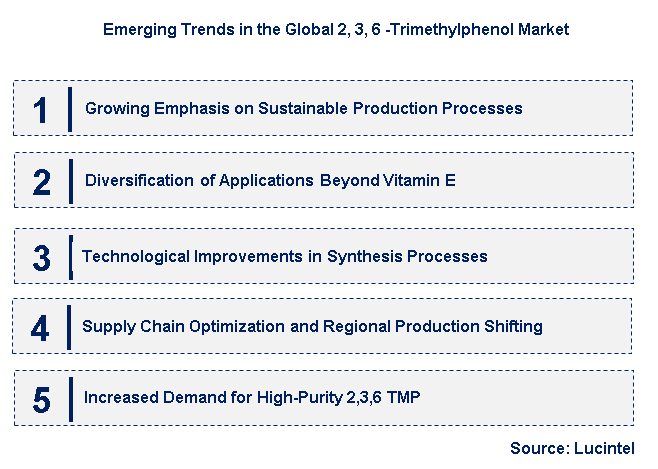 Emerging Trends in the Global 2, 3, 6 -Trimethylphenol Market

1 Growing Emphasis on Sustainable Production Processes

2 Diversification of Applications Beyond Vitamin E

3 Technological Improvements in Synthesis Processes

4 Supply Chain Optimization and Regional Production Shifting

5 Increased Demand for High-Purity 2,3,6 TMP

Source: Lucintel